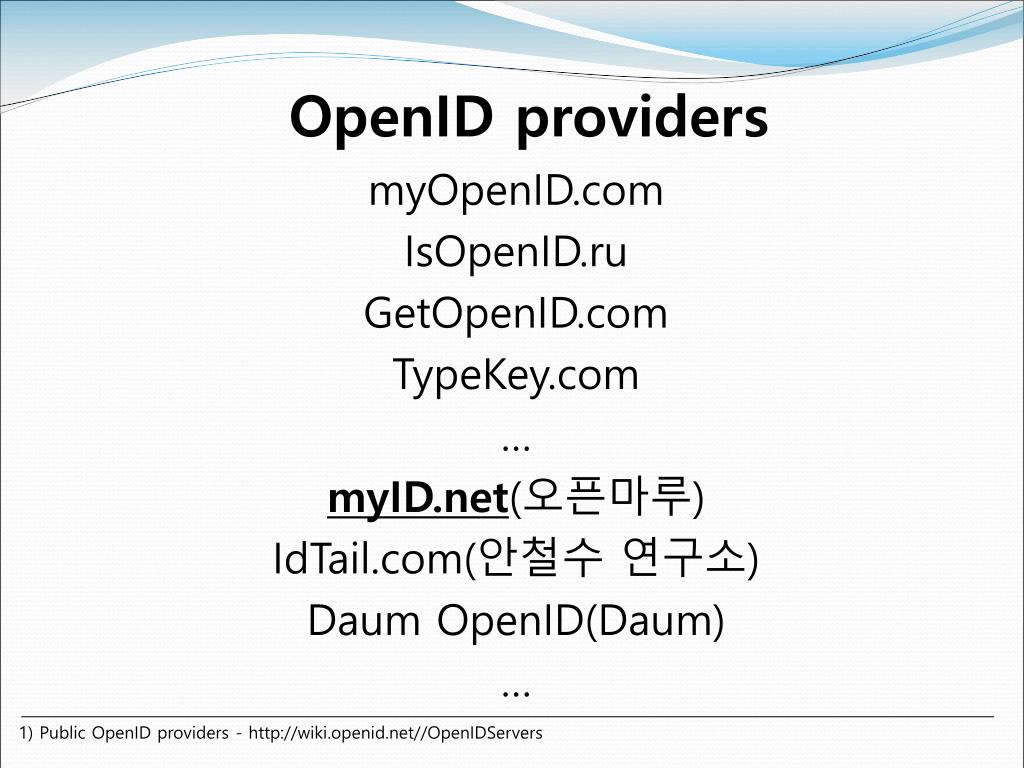 OpenID providers

myOpenID.com
IsOpenID.ru
GetOpenID.com
TypeKey.com
…
myID.net(오픈마루)
IdTail.com(안철수 연구소)
Daum OpenID(Daum)
…

1) Public OpenID providers - http://wiki.openid.net//OpenIDServers